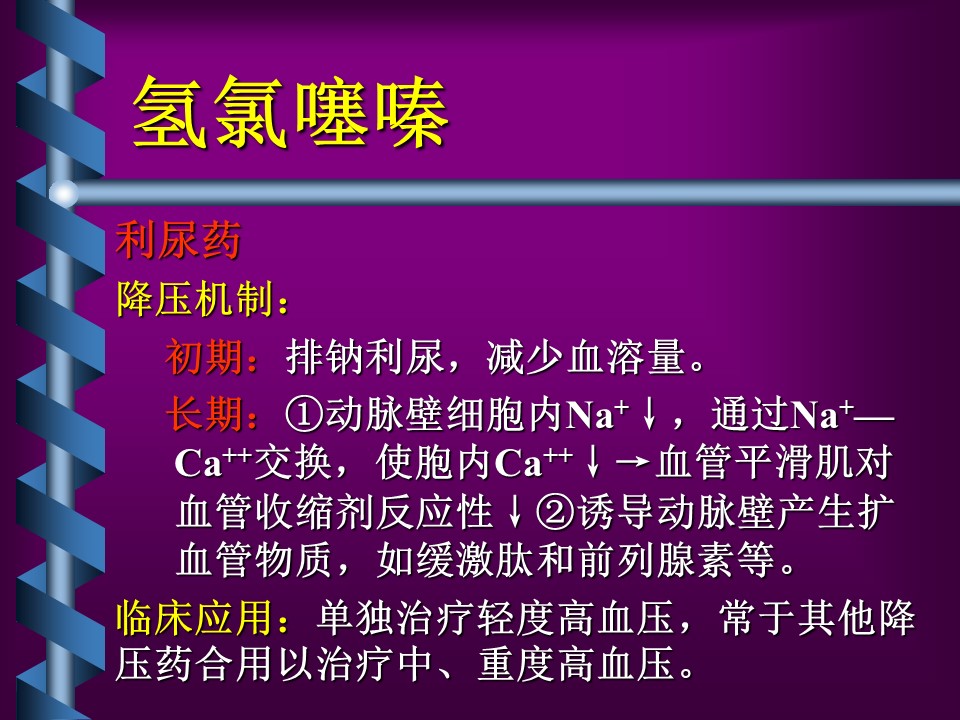 氢氯噻嗪

利尿药

降压机制：

初期：排钠利尿，减少血溶量。

长期：①动脉壁细胞内$Na^+$↓，通过$Na^+$—$Ca^{++}$交换，使胞内$Ca^{++}$↓→血管平滑肌对血管收缩剂反应性↓②诱导动脉壁产生扩血管物质，如缓激肽和前列腺素等。

临床应用：单独治疗轻度高血压，常于其他降压药合用以治疗中、重度高血压。